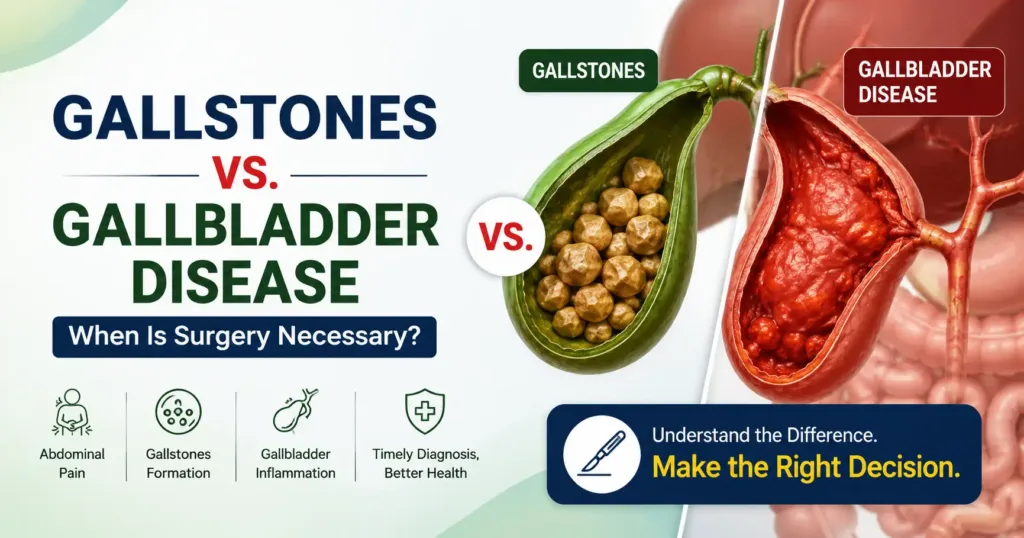 GALLSTONES
VS.
GALLBLADDER DISEASE

When Is Surgery Necessary?

Abdominal Pain

Gallstones Formation

Gallbladder Inflammation

Timely Diagnosis, Better Health

GALLSTONES

VS.

GALLBLADDER DISEASE

Understand the Difference.
Make the Right Decision.